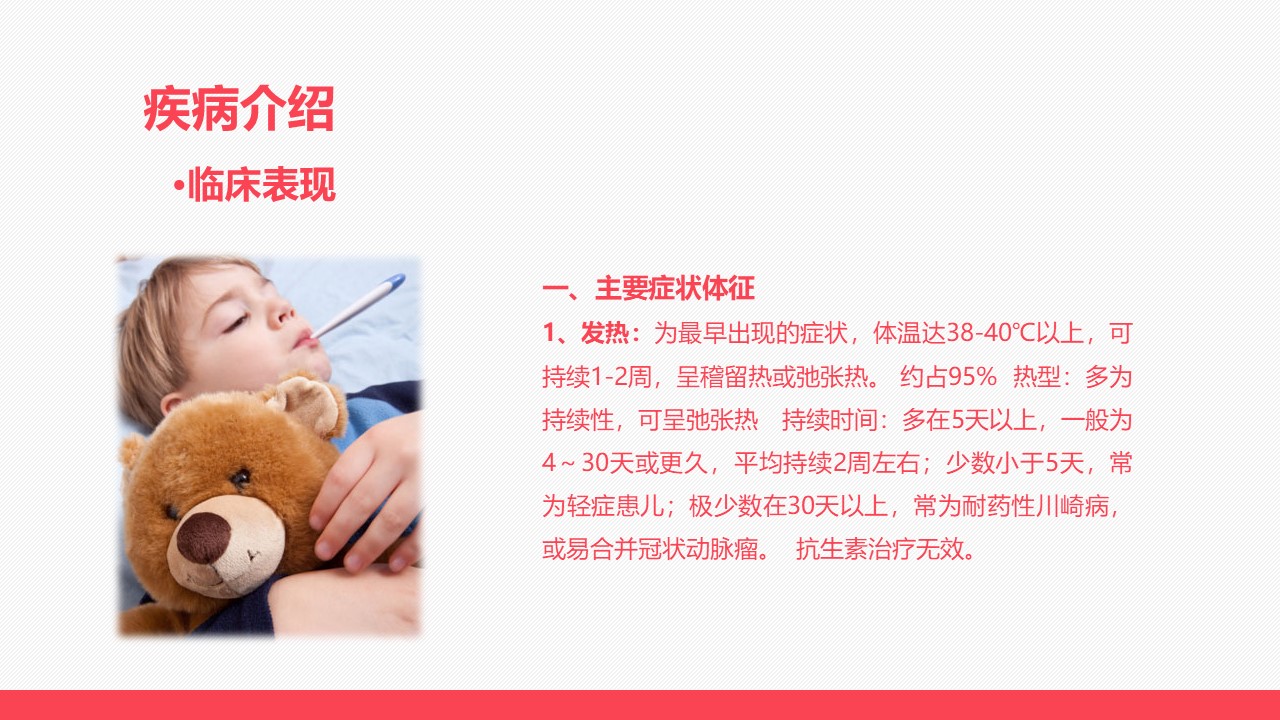 疾病介绍

•临床表现

一、主要症状体征

1、发热：为最早出现的症状，体温达38-40℃以上，可持续1-2周，呈稽留热或弛张热。 约占95% 热型：多为持续性，可呈弛张热 持续时间：多在5天以上，一般为4～30天或更久，平均持续2周左右；少数小于5天，常为轻症患儿；极少数在30天以上，常为耐药性川崎病，或易合并冠状动脉瘤。 抗生素治疗无效。